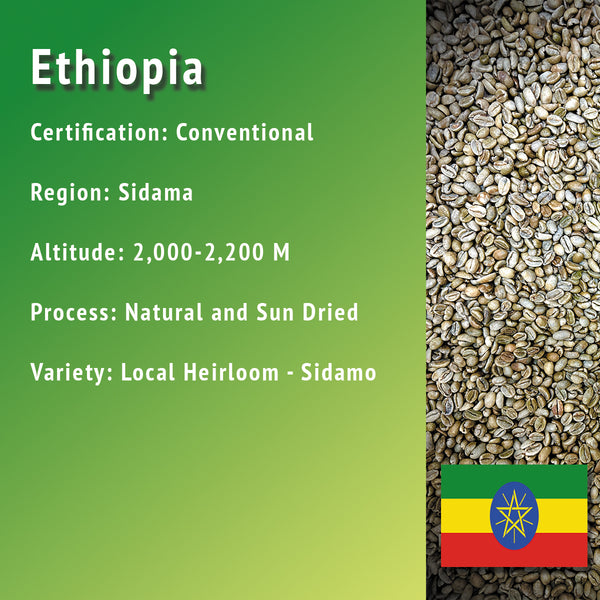 Ethiopia

Certification: Conventional

Region: Sidama

Altitude: 2,000-2,200 M

Process: Natural and Sun Dried

Variety: Local Heirloom - Sidamo